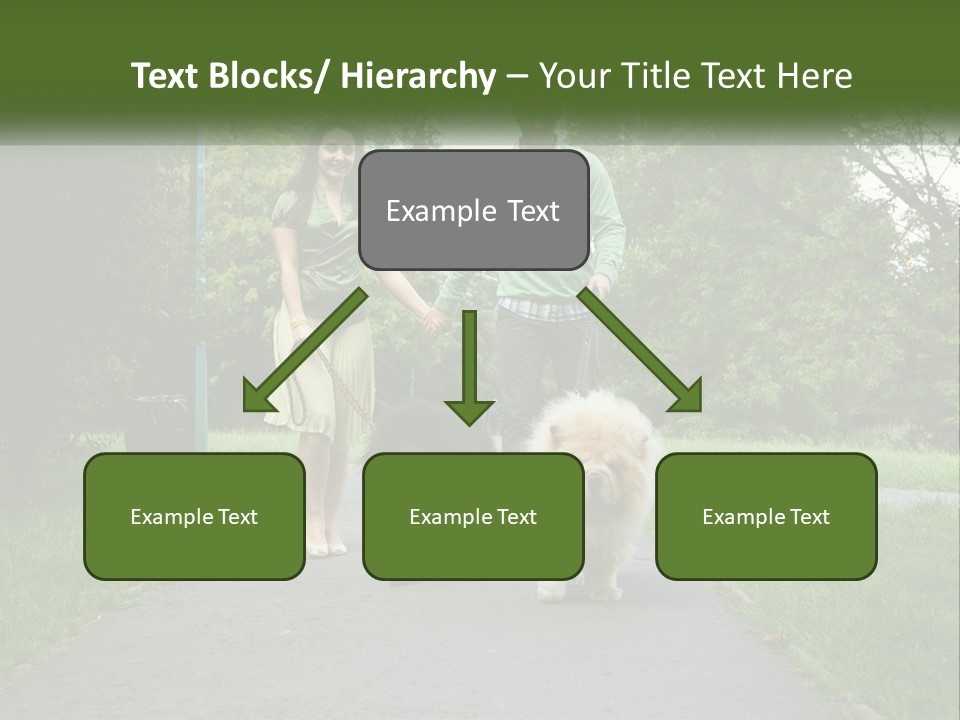 Text Blocks/ Hierarchy – Your Title Text Here

Example Text

Example Text

Example Text

Example Text